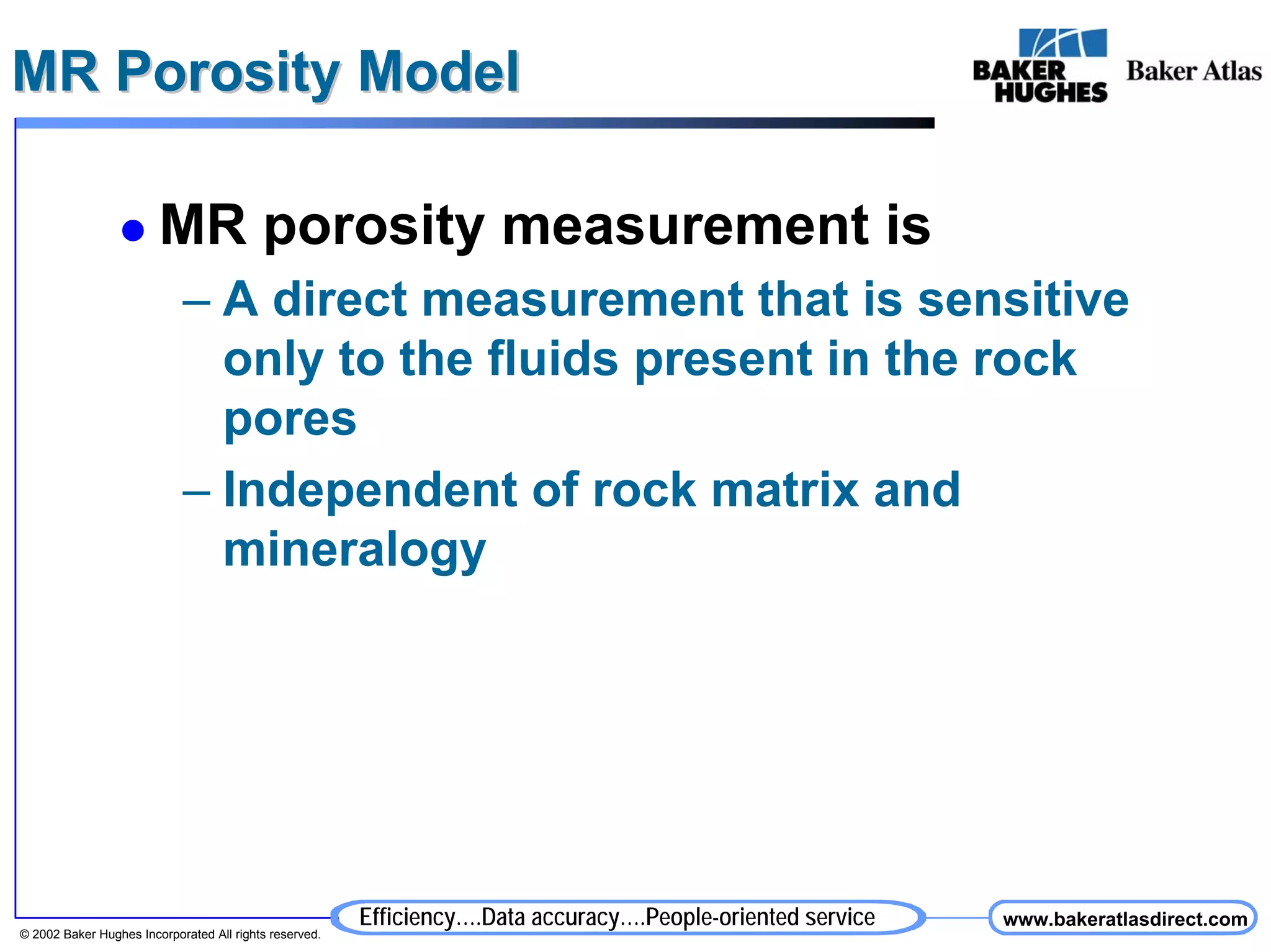 MR Porosity Model

BAKER HUGHES

Baker Atlas

• MR porosity measurement is

– A direct measurement that is sensitive only to the fluids present in the rock pores

– Independent of rock matrix and mineralogy

© 2002 Baker Hughes Incorporated All rights reserved.

Efficiency....Data accuracy....People-oriented service

www.bakeratlasdirect.com